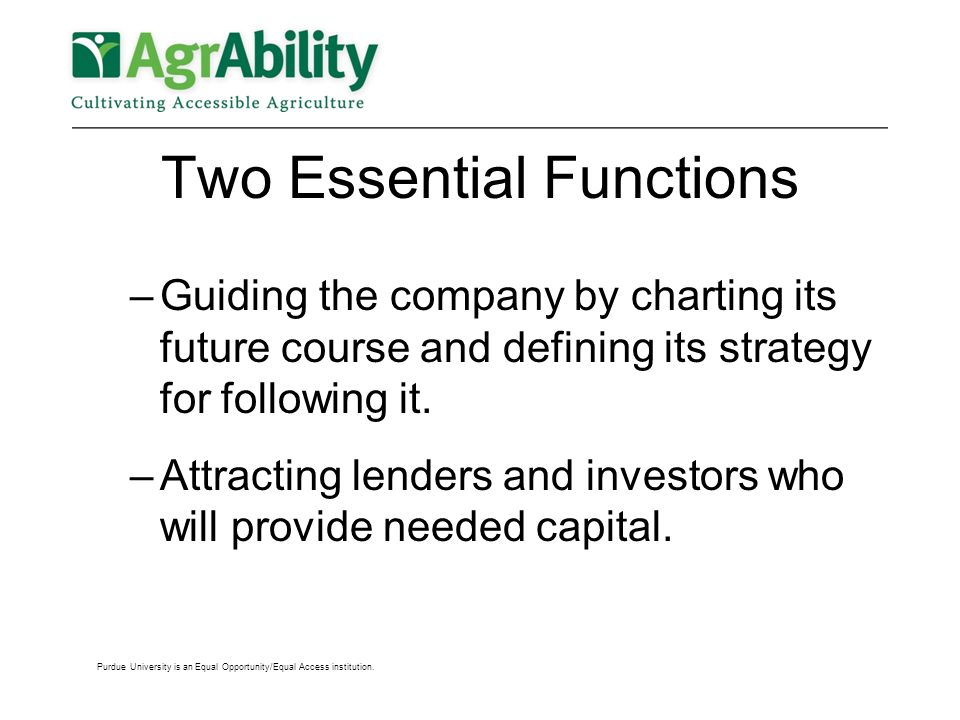 AgrAbility
Cultivating Accessible Agriculture

Two Essential Functions

– Guiding the company by charting its future course and defining its strategy for following it.

– Attracting lenders and investors who will provide needed capital.

Purdue University is an Equal Opportunity/Equal Access institution.